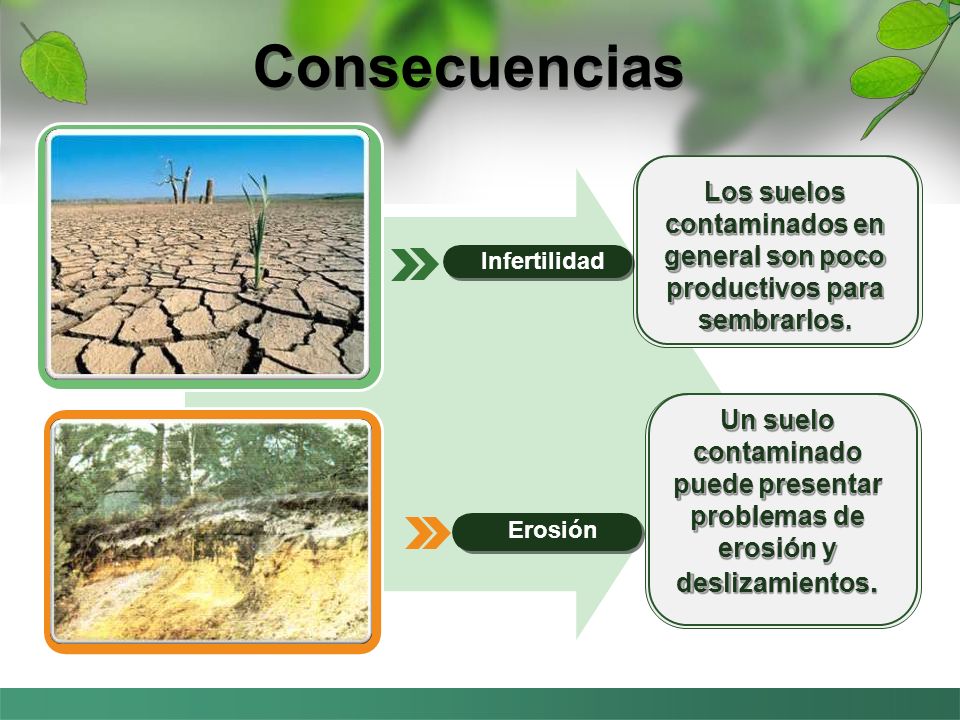 Consecuencias

Infertilidad

Los suelos contaminados en general son poco productivos para sembrarlos.

Erosión

Un suelo contaminado puede presentar problemas de erosión y deslizamientos.